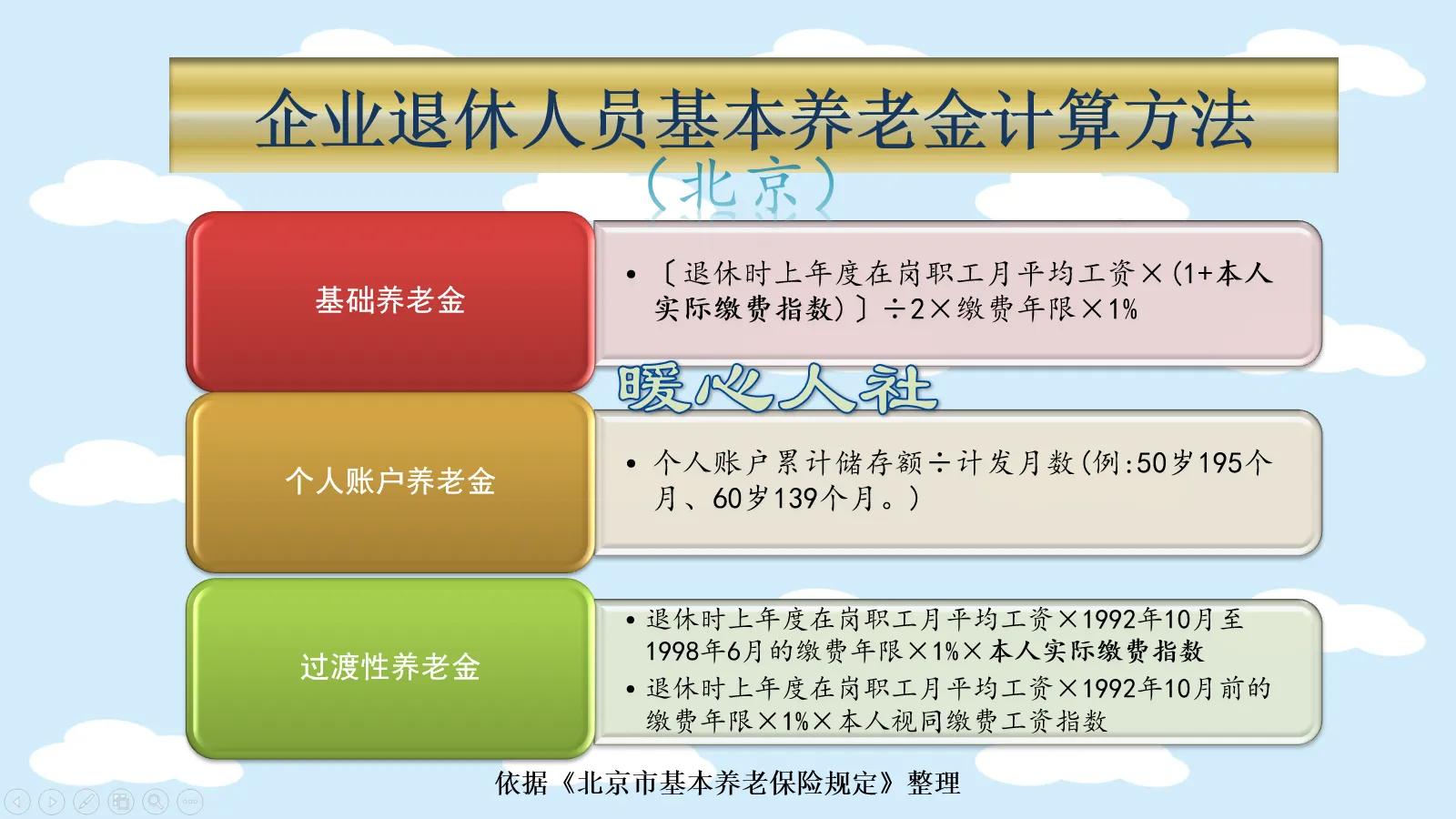 企业退休人员基本养老金计算方法

（北京）

基础养老金

• 〔退休时上年度在岗职工月平均工资×（1+本人实际缴费指数）〕÷2×缴费年限×1%

暖心人社

个人账户养老金

• 个人账户累计储存额÷计发月数（例：50岁195个月、60岁139个月。）

过渡性养老金

• 退休时上年度在岗职工月平均工资×1992年10月至1998年6月的缴费年限×1%×本人实际缴费指数
• 退休时上年度在岗职工月平均工资×1992年10月前的缴费年限×1%×本人视同缴费工资指数

依据《北京市基本养老保险规定》整理